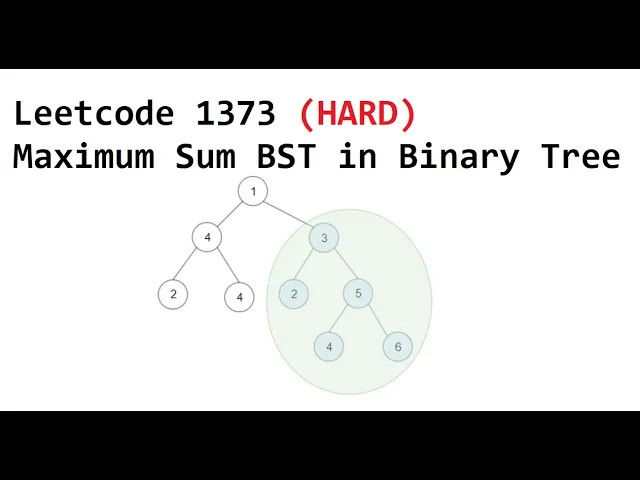 Leetcode 1373 (HARD)
Maximum Sum BST in Binary Tree

1
4
3
2
4
2
5
4
6